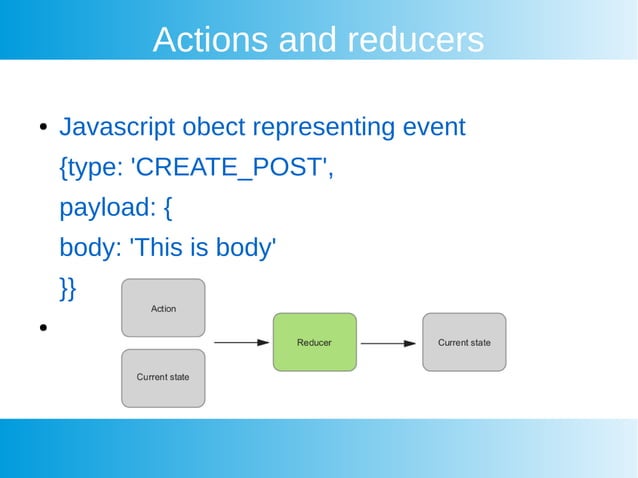 Actions and reducers

• Javascript obect representing event
{type: 'CREATE_POST',
payload: {
body: 'This is body'
}}

•

Action

Current state

Reducer

Current state